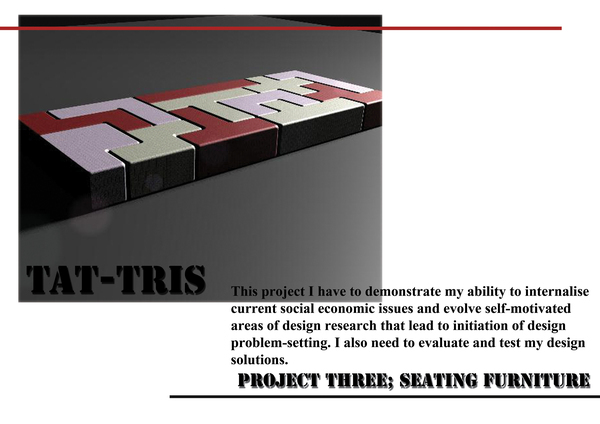 TAT-TRIS

This project I have to demonstrate my ability to internalise current social economic issues and evolve self-motivated areas of design research that lead to initiation of design problem-setting. I also need to evaluate and test my design solutions.

PROJECT THREE; SEATING FURNITURE